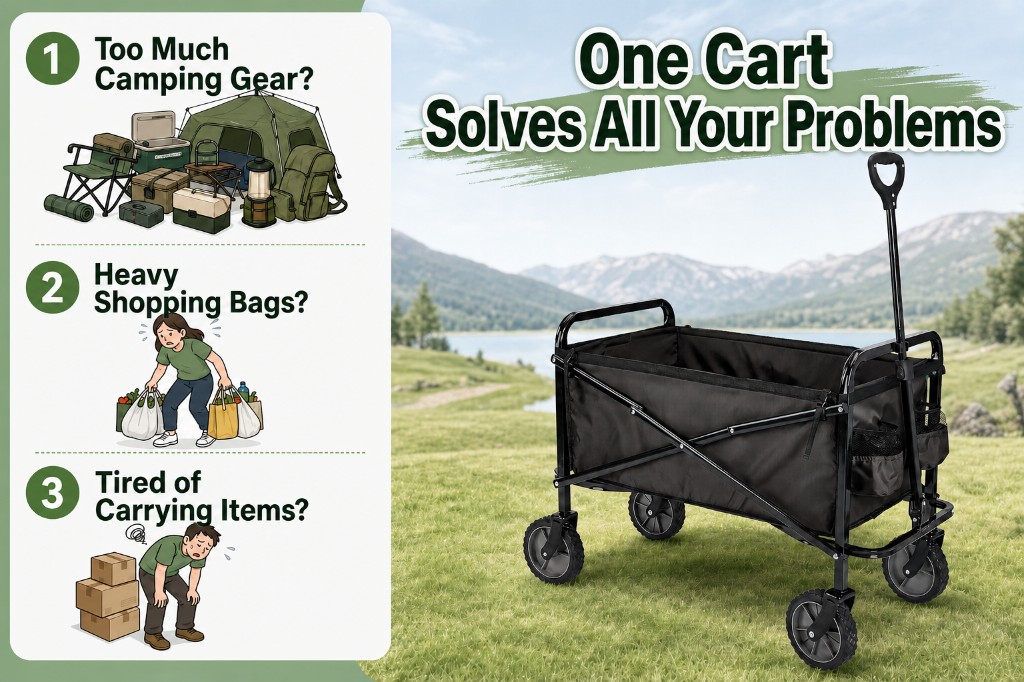 1 Too Much Camping Gear?

2 Heavy Shopping Bags?

3 Tired of Carrying Items?

One Cart Solves All Your Problems